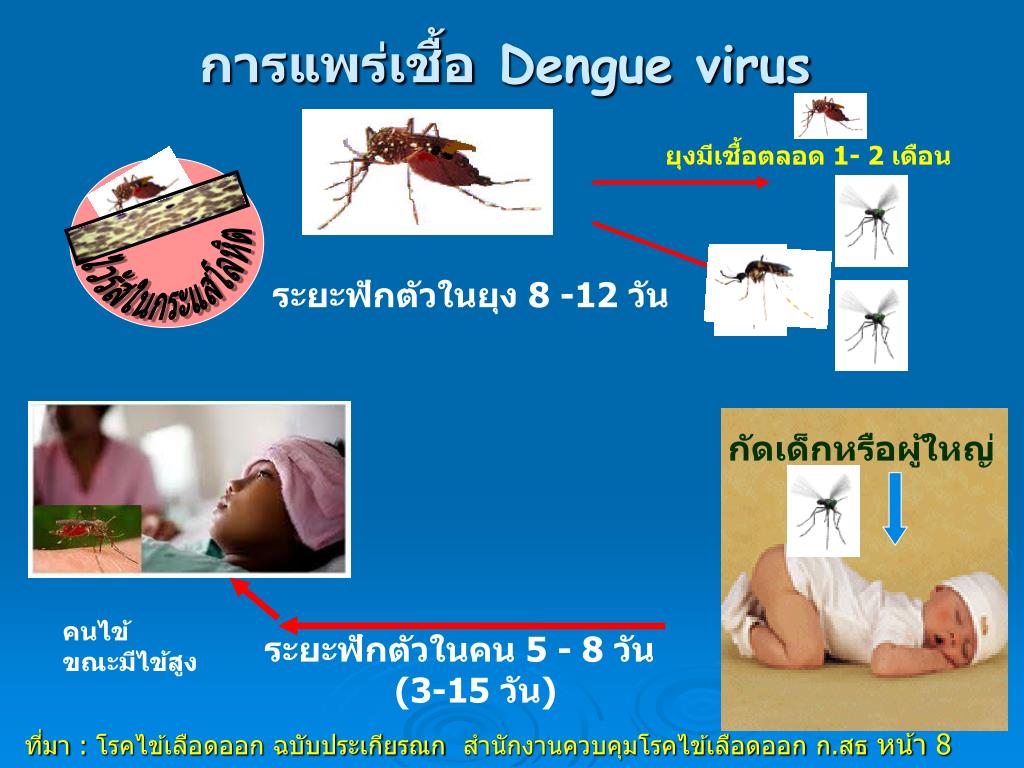 การแพร่เชื้อ Dengue virus

ไวรัสในกระแสโลหิต

ยุงมีเชื้อตลอด 1- 2 เดือน

ระยะฟักตัวในยุง 8 -12 วัน

กัดเด็กหรือผู้ใหญ่

คนไข้
ขณะมีไข้สูง

ระยะฟักตัวในคน 5 - 8 วัน
(3-15 วัน)

ที่มา : โรคไข้เลือดออก ฉบับประเกียรณก สำนักงานควบคุมโรคไข้เลือดออก ก.สธ หน้า 8